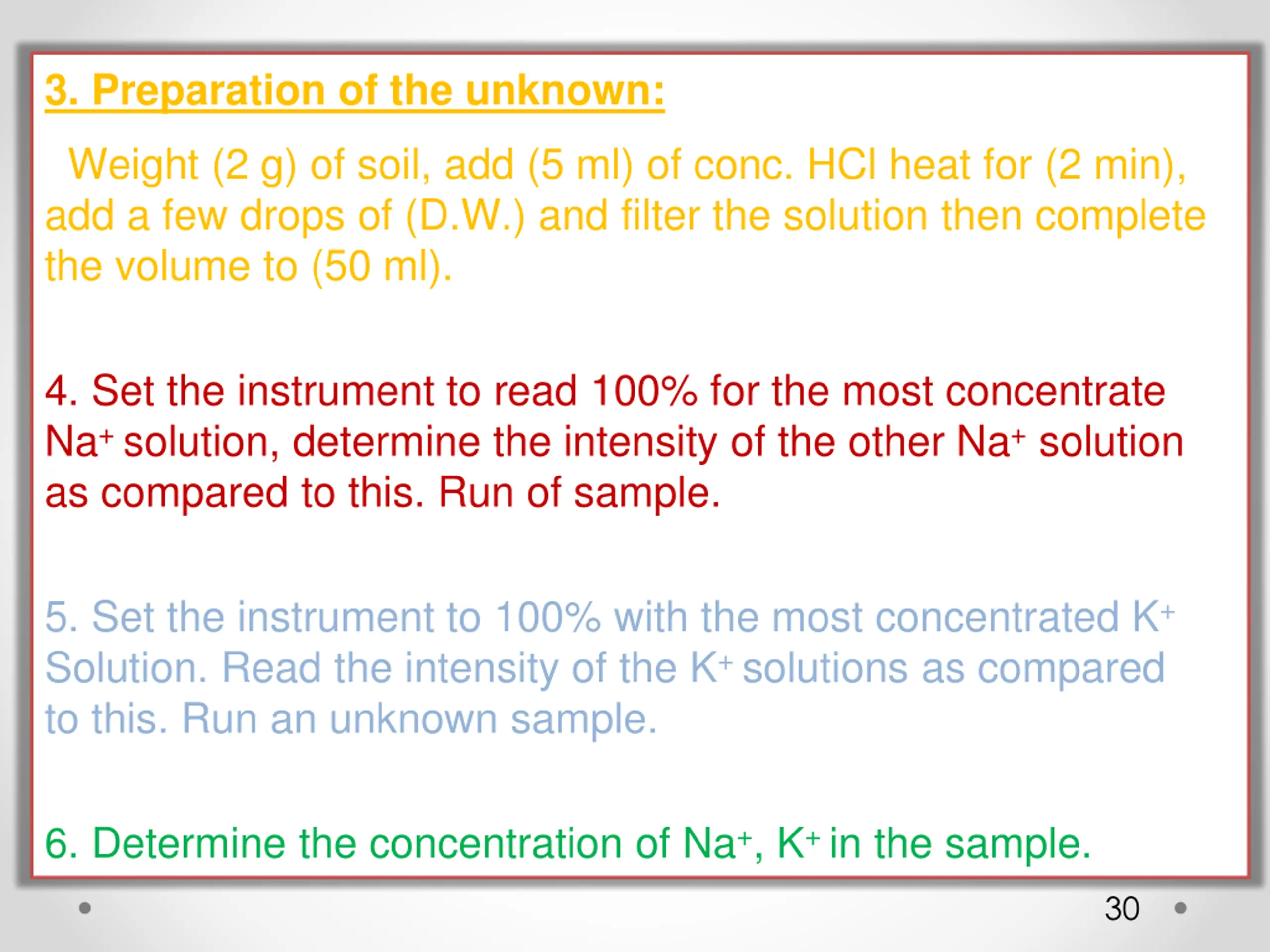 3. Preparation of the unknown:

Weight (2 g) of soil, add (5 ml) of conc. HCl heat for (2 min), add a few drops of (D.W.) and filter the solution then complete the volume to (50 ml).

4. Set the instrument to read 100% for the most concentrate $Na^+$ solution, determine the intensity of the other $Na^+$ solution as compared to this. Run of sample.

5. Set the instrument to 100% with the most concentrated $K^+$ Solution. Read the intensity of the $K^+$ solutions as compared to this. Run an unknown sample.

6. Determine the concentration of $Na^+$, $K^+$ in the sample.

30